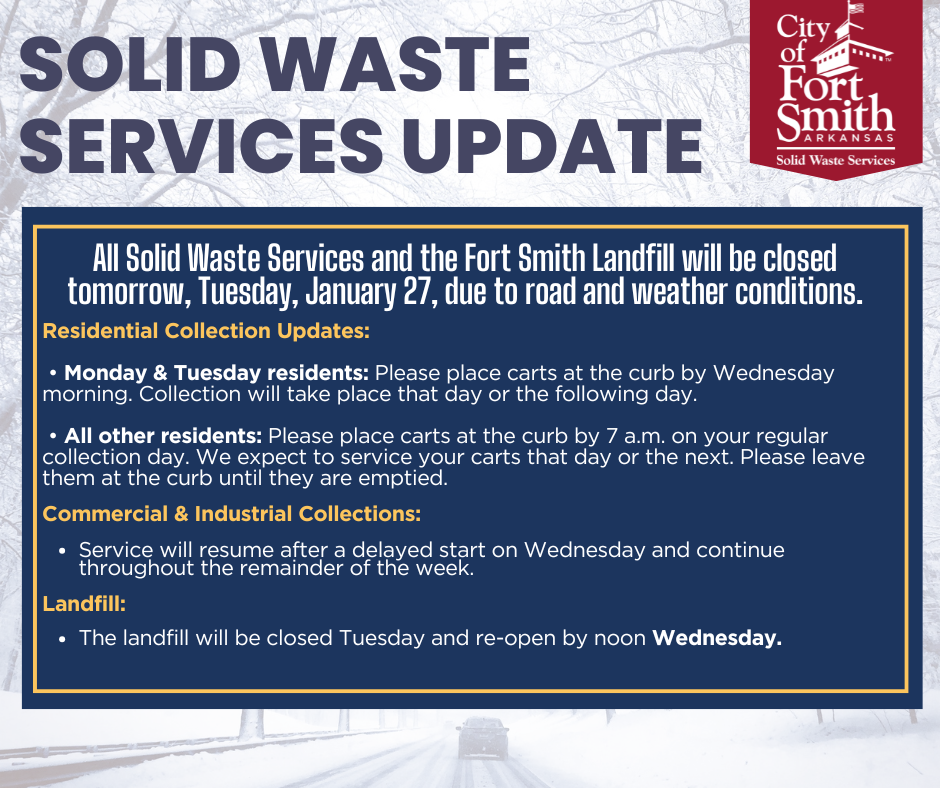 SOLID WASTE SERVICES UPDATE

City of Fort Smith ARKANSAS
Solid Waste Services

All Solid Waste Services and the Fort Smith Landfill will be closed tomorrow, Tuesday, January 27, due to road and weather conditions.

Residential Collection Updates:

• Monday & Tuesday residents: Please place carts at the curb by Wednesday morning. Collection will take place that day or the following day.

• All other residents: Please place carts at the curb by 7 a.m. on your regular collection day. We expect to service your carts that day or the next. Please leave them at the curb until they are emptied.

Commercial & Industrial Collections:

• Service will resume after a delayed start on Wednesday and continue throughout the remainder of the week.

Landfill:

• The landfill will be closed Tuesday and re-open by noon Wednesday.